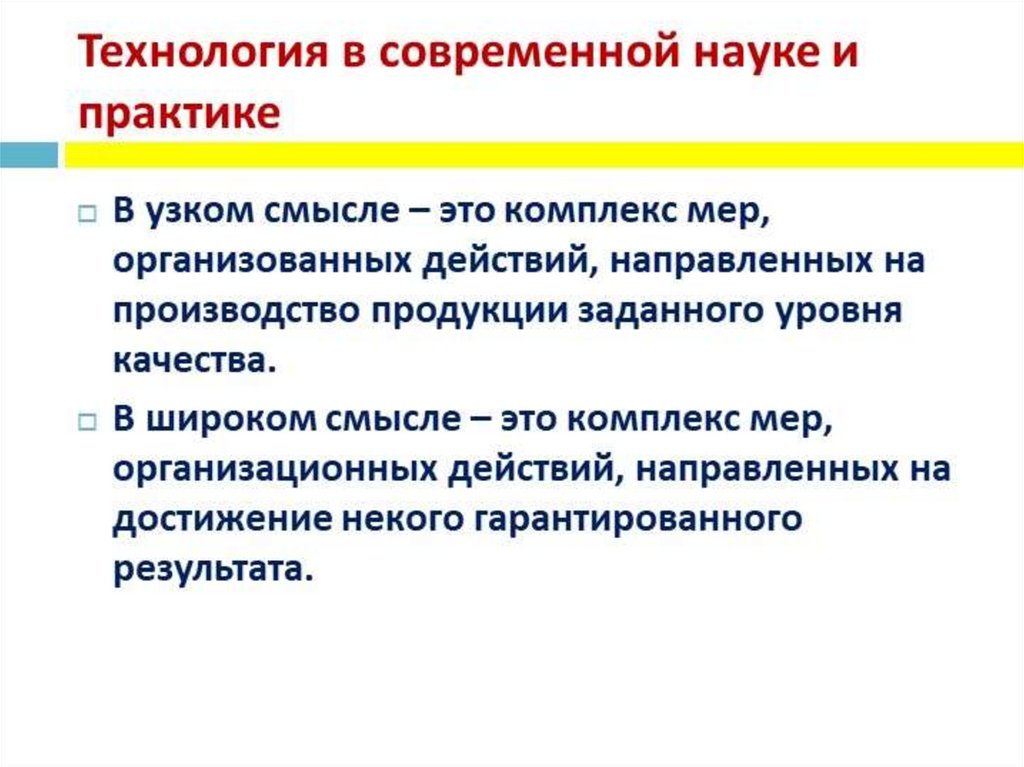 Технология в современной науке и практике

В узком смысле – это комплекс мер, организованных действий, направленных на производство продукции заданного уровня качества.

В широком смысле – это комплекс мер, организационных действий, направленных на достижение некого гарантированного результата.